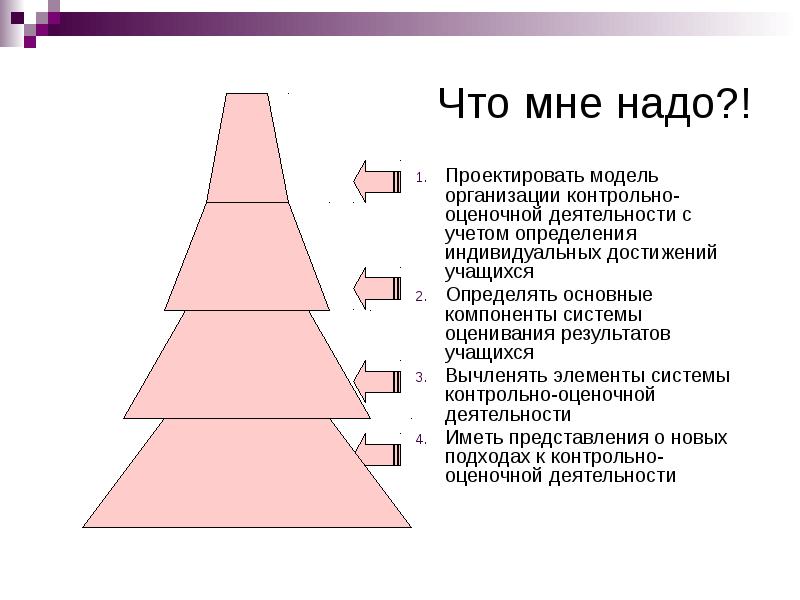 Что мне надо?!

1. Проектировать модель организации контрольно-оценочной деятельности с учетом определения индивидуальных достижений учащихся
2. Определять основные компоненты системы оценивания результатов учащихся
3. Вычленять элементы системы контрольно-оценочной деятельности
4. Иметь представления о новых подходах к контрольно-оценочной деятельности